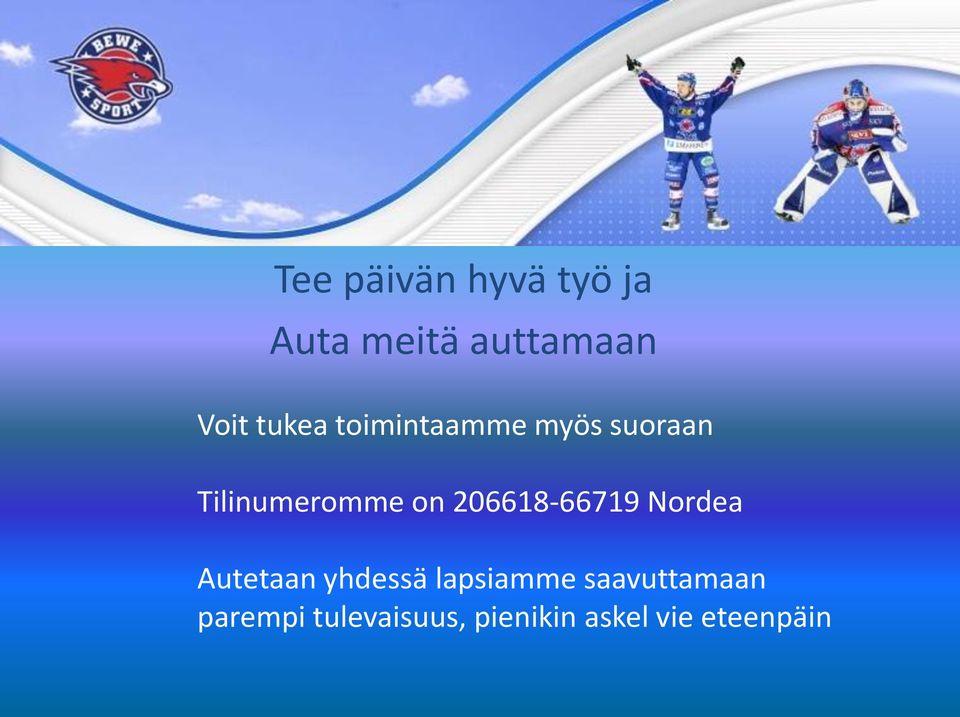 BEWE SPORT

Tee päivän hyvä työ ja
Auta meitä auttamaan

Voit tukea toimintaamme myös suoraan

Tilinumeromme on 206618-66719 Nordea

Autetaan yhdessä lapsiamme saavuttamaan parempi tulevaisuus, pienikin askel vie eteenpäin